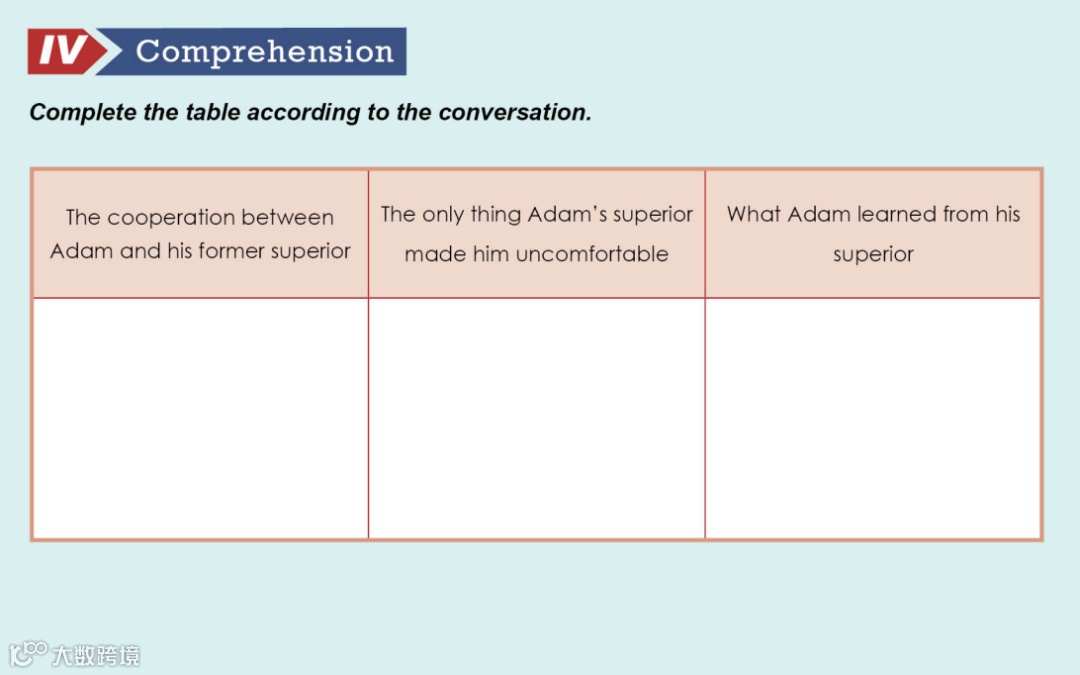 IV Comprehension

Complete the table according to the conversation.

| The cooperation between Adam and his former superior | The only thing Adam's superior made him uncomfortable | What Adam learned from his superior |
|---|---|---|
| | | |

大数跨境